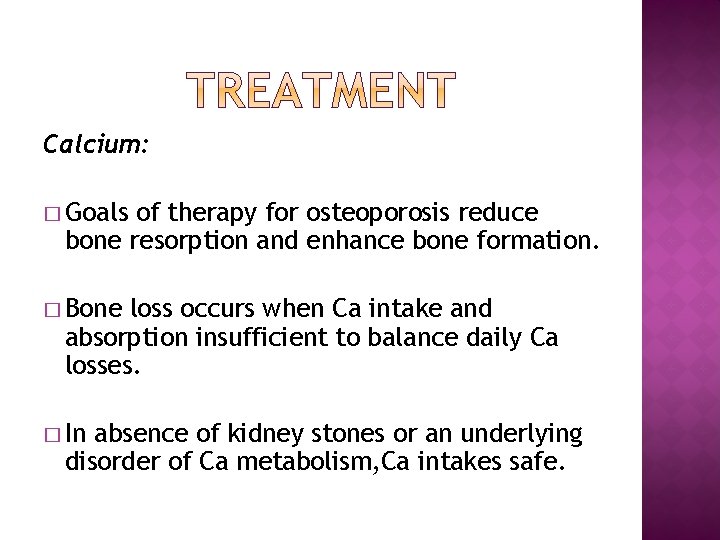 TREATMENT

Calcium:

□ Goals of therapy for osteoporosis reduce bone resorption and enhance bone formation.

□ Bone loss occurs when Ca intake and absorption insufficient to balance daily Ca losses.

□ In absence of kidney stones or an underlying disorder of Ca metabolism,Ca intakes safe.